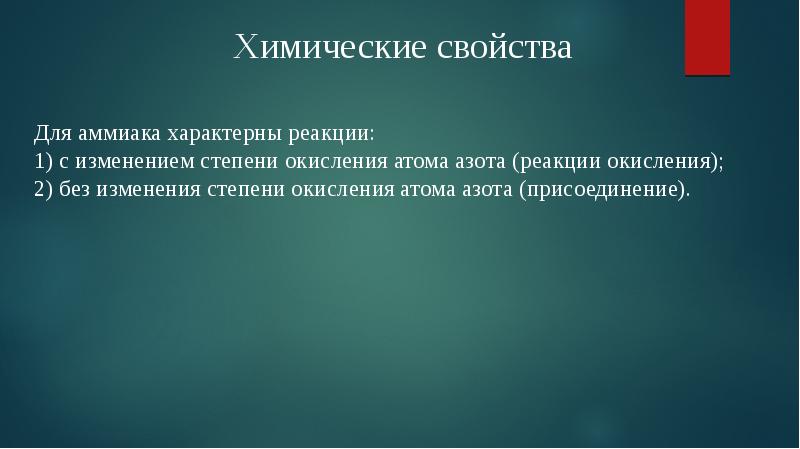 Химические свойства

Для аммиака характерны реакции:
1) с изменением степени окисления атома азота (реакции окисления);
2) без изменения степени окисления атома азота (присоединение).